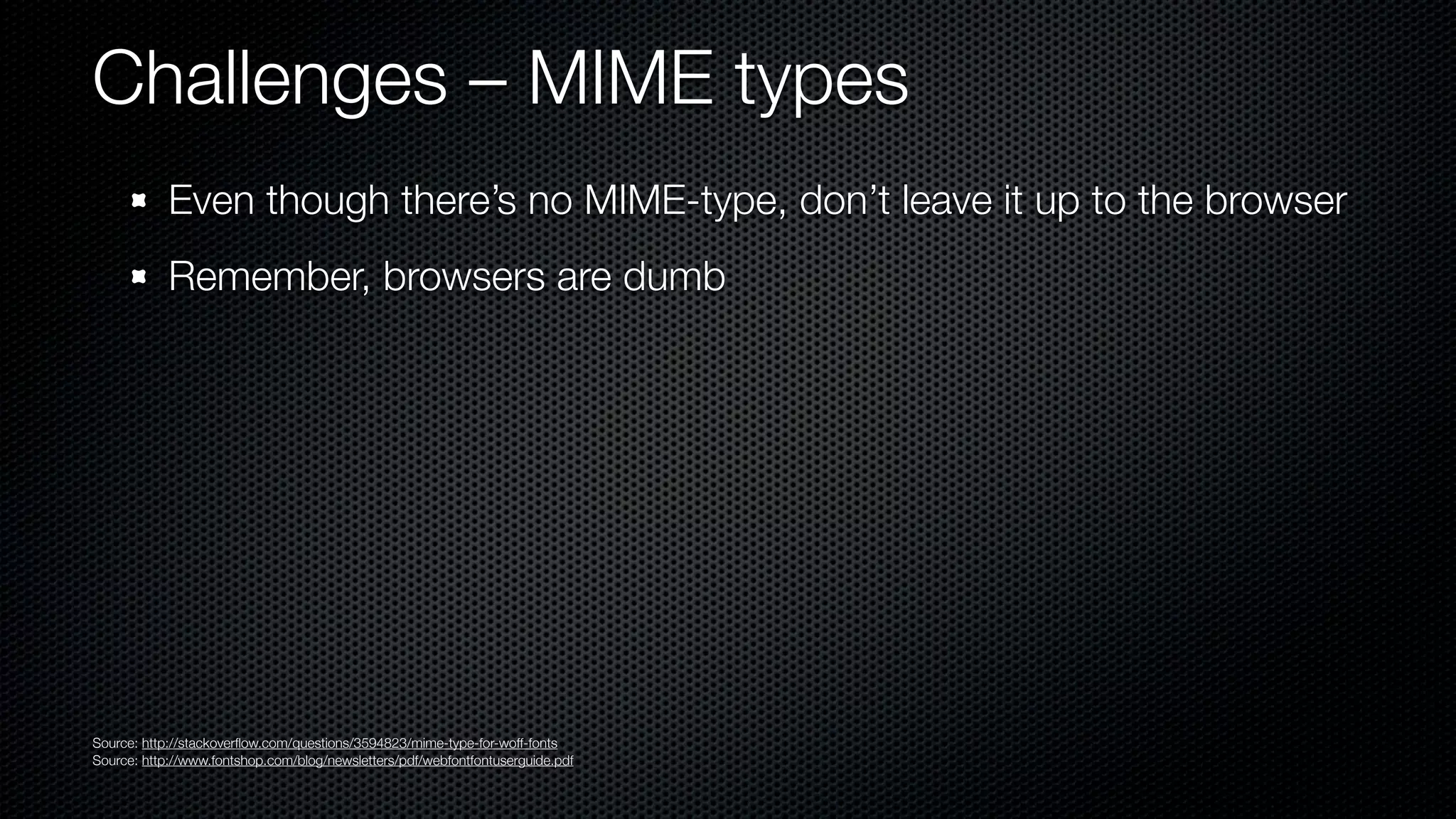 Challenges – MIME types

Even though there's no MIME-type, don't leave it up to the browser

Remember, browsers are dumb

Source: http://stackoverflow.com/questions/3594823/mime-type-for-woff-fonts
Source: http://www.fontshop.com/blog/newsletters/pdf/webfontfontuserguide.pdf